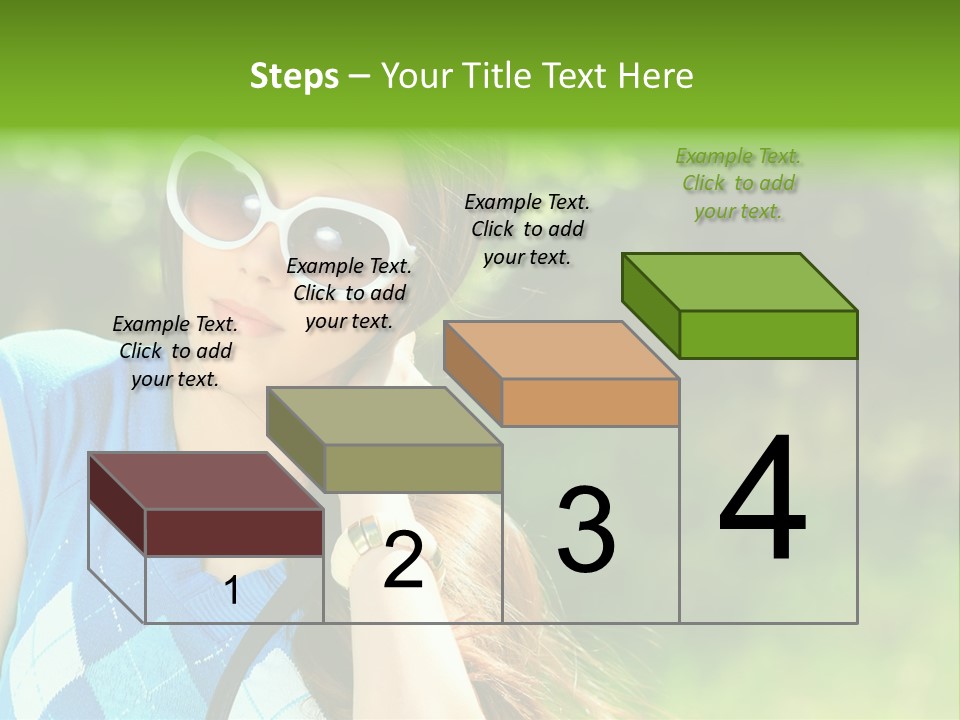 Steps – Your Title Text Here

Example Text. Click to add your text.

Example Text. Click to add your text.

Example Text. Click to add your text.

Example Text. Click to add your text.

1

2

3

4